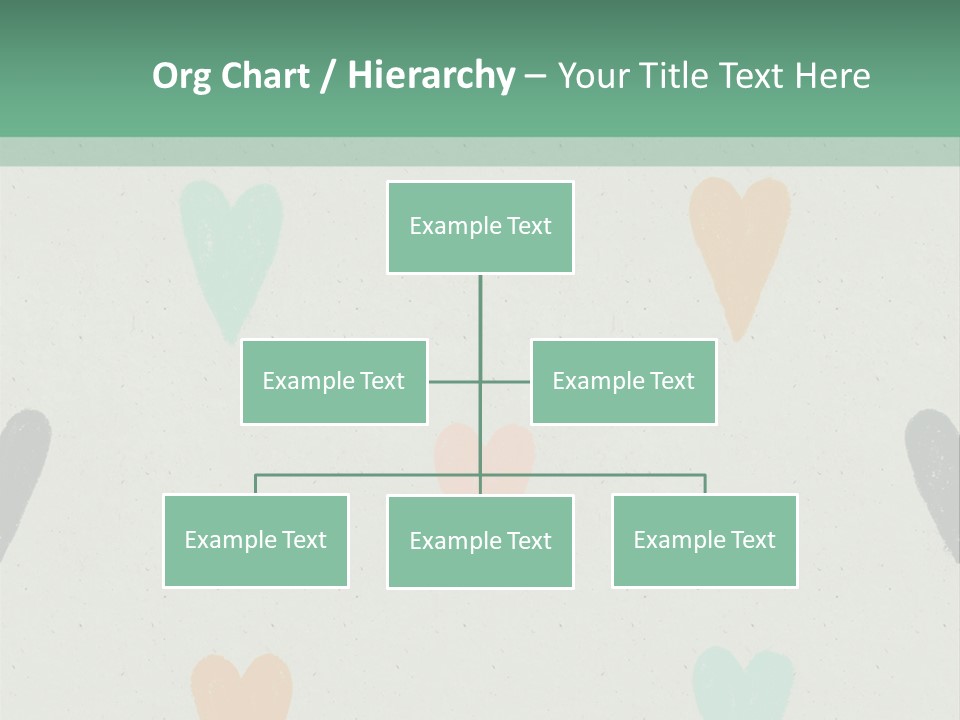 Org Chart / Hierarchy – Your Title Text Here

Example Text

Example Text

Example Text

Example Text

Example Text

Example Text